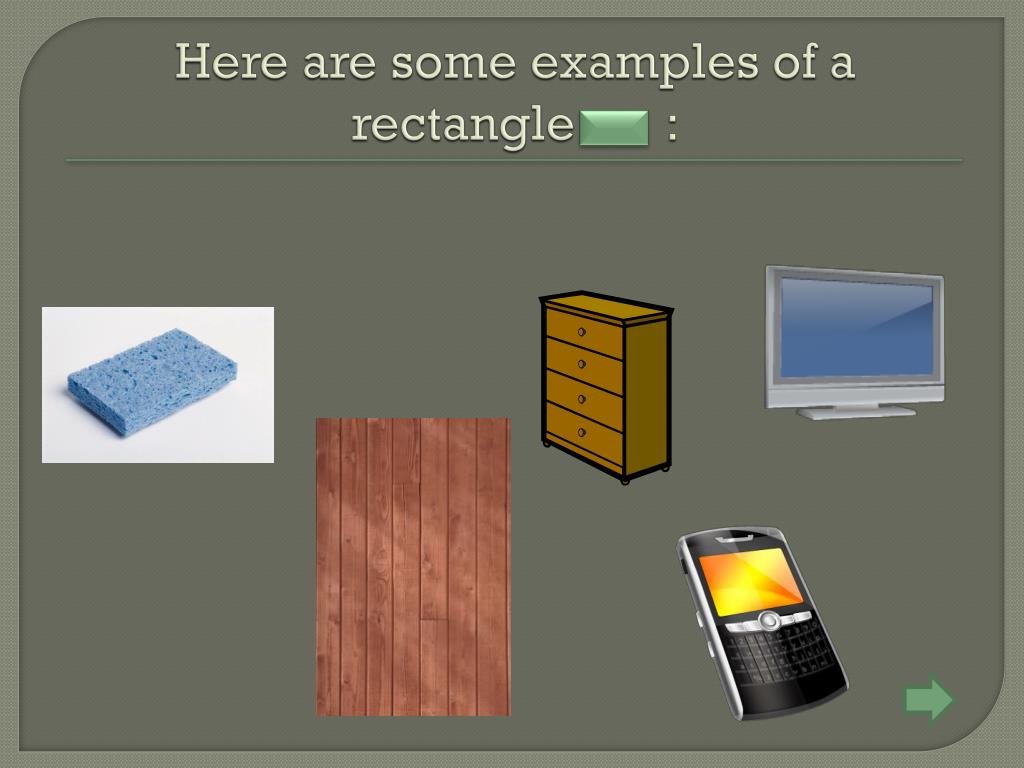 Here are some examples of a rectangle :